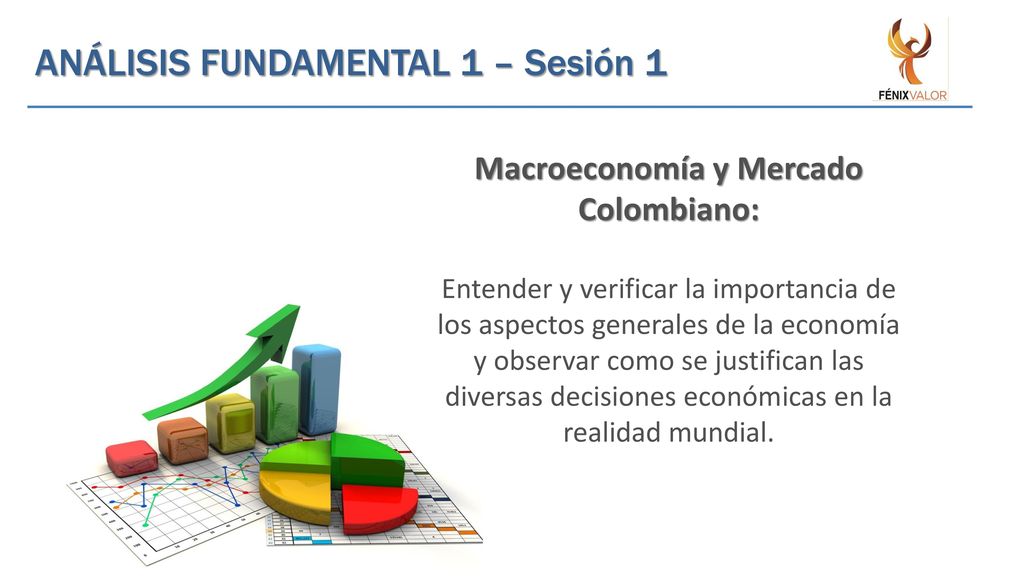 ANÁLISIS FUNDAMENTAL 1 – Sesión 1

FÉNIXVALOR

Macroeconomía y Mercado Colombiano:

Entender y verificar la importancia de los aspectos generales de la economía y observar como se justifican las diversas decisiones económicas en la realidad mundial.